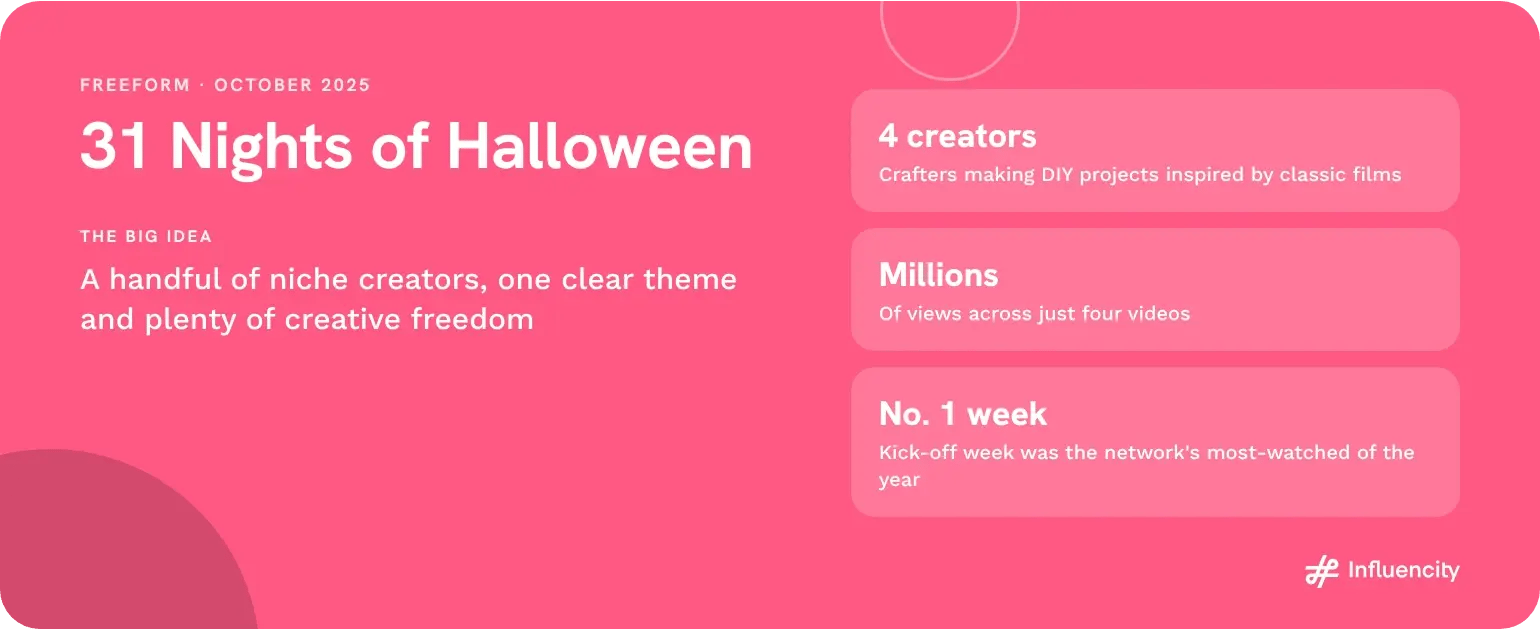 FREEFORM · OCTOBER 2025

31 Nights of Halloween

THE BIG IDEA

A handful of niche creators, one clear theme and plenty of creative freedom

4 creators

Crafters making DIY projects inspired by classic films

Millions

Of views across just four videos

No. 1 week

Kick-off week was the network's most-watched of the year

Influencity